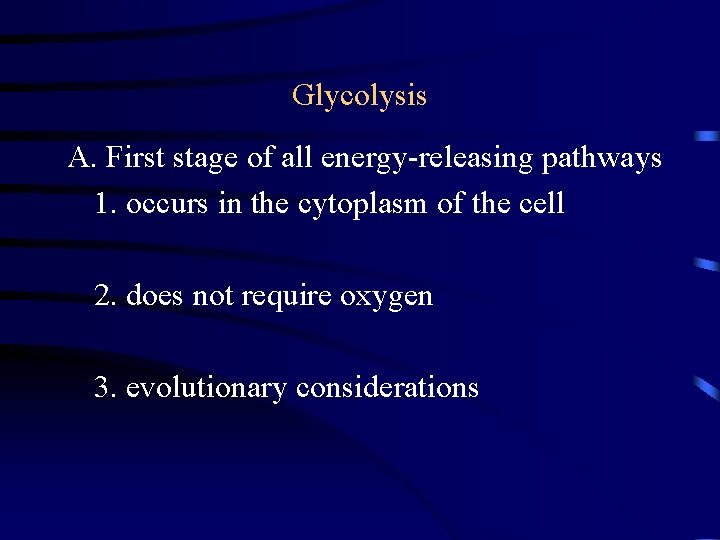 Glycolysis

A. First stage of all energy-releasing pathways
1. occurs in the cytoplasm of the cell

2. does not require oxygen

3. evolutionary considerations